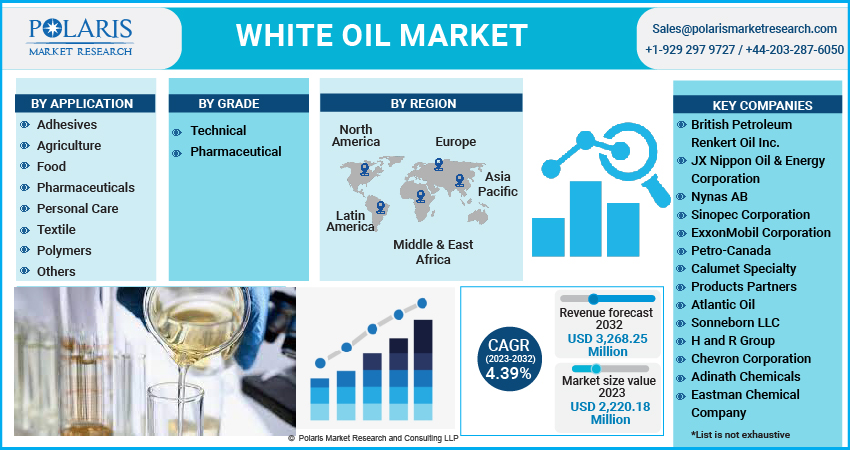 POLARIS
MARKET RESEARCH

WHITE OIL MARKET

Sales@polarismarketresearch.com
+1-929 297 9727 / +44-203-287-6050

BY APPLICATION
Adhesives
Agriculture
Food
Pharmaceuticals
Personal Care
Textile
Polymers
Others

BY GRADE
Technical
Pharmaceutical

BY REGION
North America
Europe
Asia Pacific
Latin America
Middle & East Africa

KEY COMPANIES
British Petroleum
Renkert Oil Inc.
JX Nippon Oil & Energy Corporation
Nynas AB
Sinopec Corporation
ExxonMobil Corporation
Petro-Canada
Calumet Specialty Products Partners
Atlantic Oil
Sonneborn LLC
H and R Group
Chevron Corporation
Adinath Chemicals
Eastman Chemical Company
*List is not exhaustive

CAGR
(2023-2032)
4.39%

Revenue forecast 2032
USD 3,268.25 Million

Market size value 2023
USD 2,220.18 Million

© Polaris Market Research and Consulting LLP